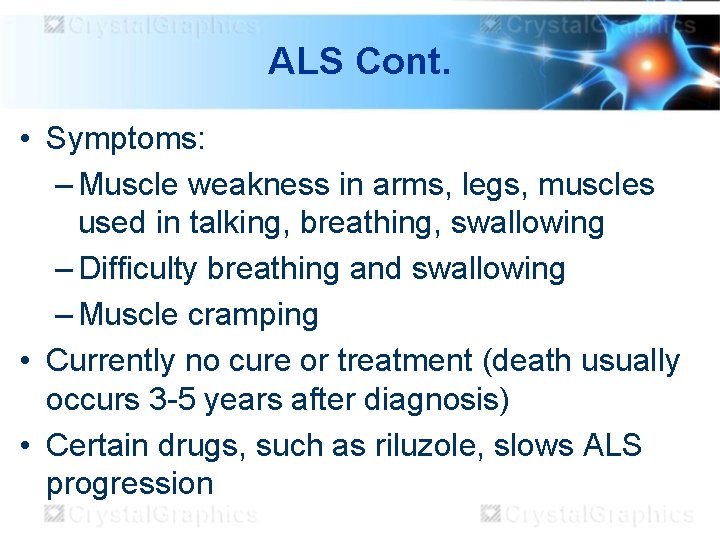 CrystalGraphics CrystalGraphics

ALS Cont.

• Symptoms:
– Muscle weakness in arms, legs, muscles used in talking, breathing, swallowing
– Difficulty breathing and swallowing
– Muscle cramping
• Currently no cure or treatment (death usually occurs 3-5 years after diagnosis)
• Certain drugs, such as riluzole, slows ALS progression

CrystalGraphics CrystalGraphics